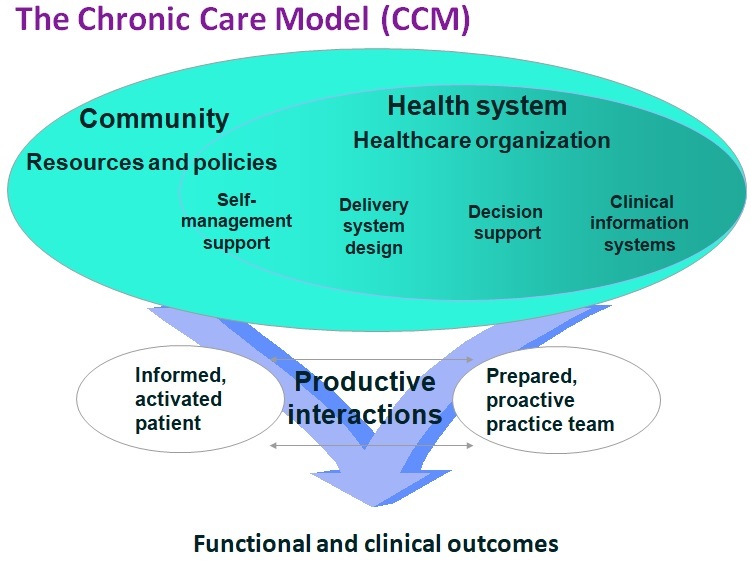 The Chronic Care Model (CCM)

Community

Resources and policies

Health system

Healthcare organization

Self-management support

Delivery system design

Decision support

Clinical information systems

Informed, activated patient

Productive interactions

Prepared, proactive practice team

Functional and clinical outcomes